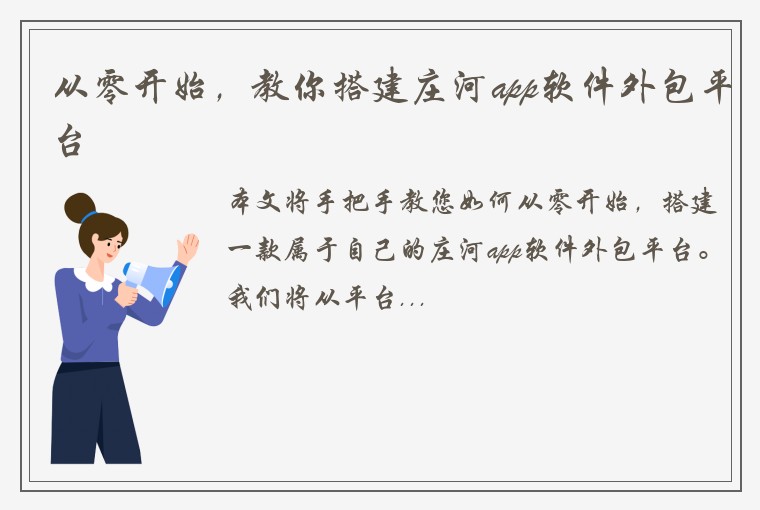 从零开始，教你搭建庄河app软件外包平台

本文将手把手教您如何从零开始，搭建一款属于自己的庄河app软件外包平台。我们将从平台...